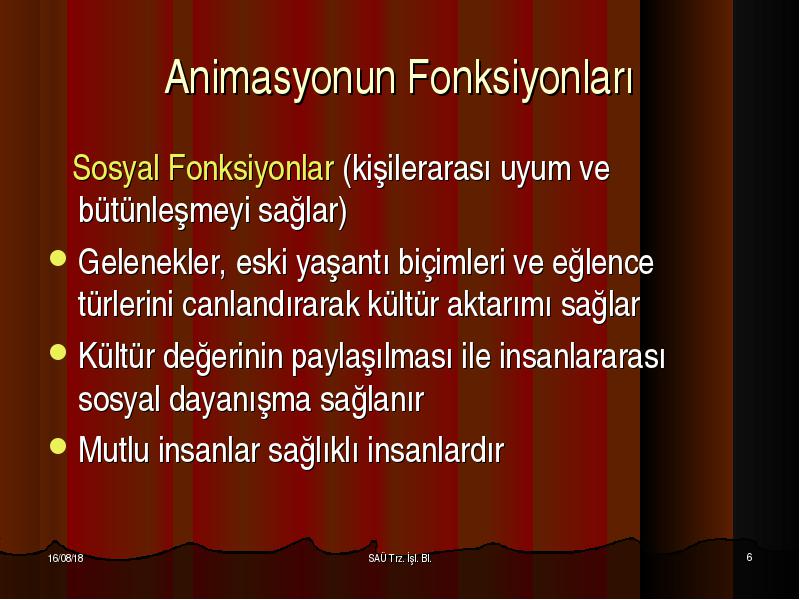 Animasyonun Fonksiyonları

Sosyal Fonksiyonlar (kişilerarası uyum ve bütünleşmeyi sağlar)

- Gelenekler, eski yaşantı biçimleri ve eğlence türlerini canlandırarak kültür aktarımı sağlar
- Kültür değerinin paylaşılması ile insanlararası sosyal dayanışma sağlanır
- Mutlu insanlar sağlıklı insanlardır

16/08/18

SAÜ Trz. İşl. Bl.

6